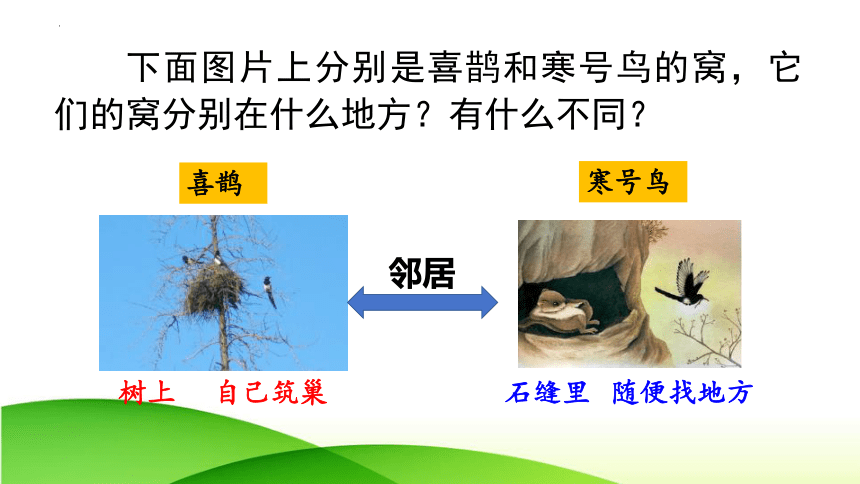 下面图片上分别是喜鹊和寒号鸟的窝，它们的窝分别在什么地方？有什么不同？

喜鹊

寒号鸟

邻居

树上　自己筑巢

石缝里　随便找地方